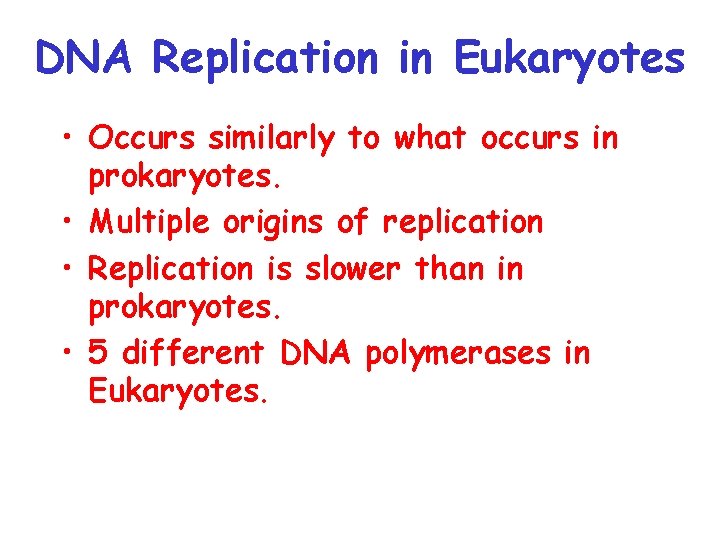 DNA Replication in Eukaryotes

• Occurs similarly to what occurs in prokaryotes.
• Multiple origins of replication
• Replication is slower than in prokaryotes.
• 5 different DNA polymerases in Eukaryotes.